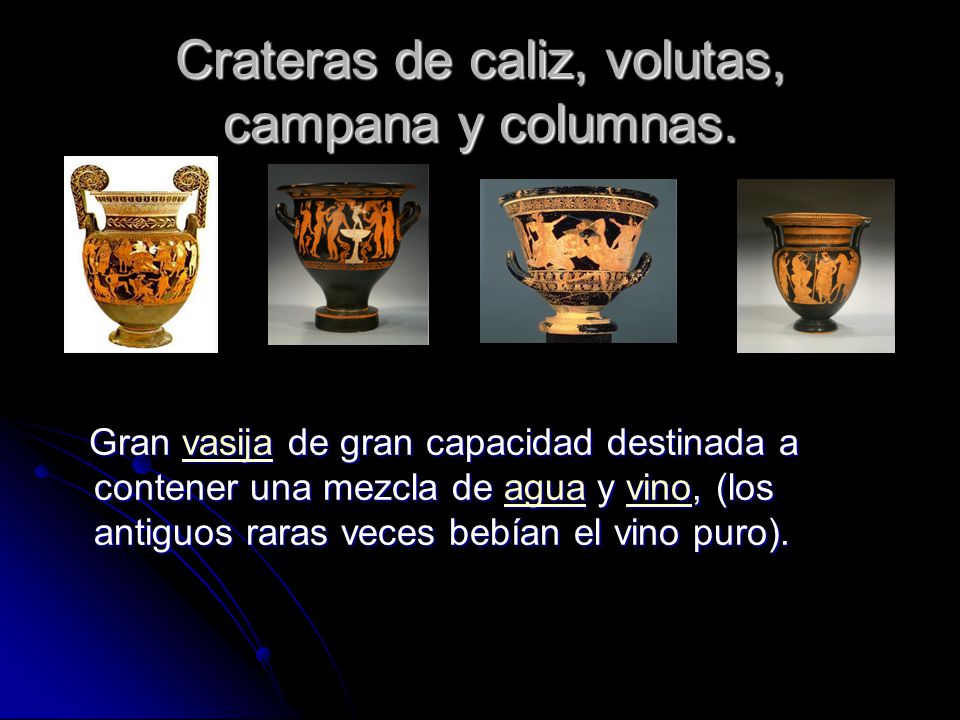 Crateras de caliz, volutas, campana y columnas.

Gran vasija de gran capacidad destinada a contener una mezcla de agua y vino, (los antiguos raras veces bebían el vino puro).